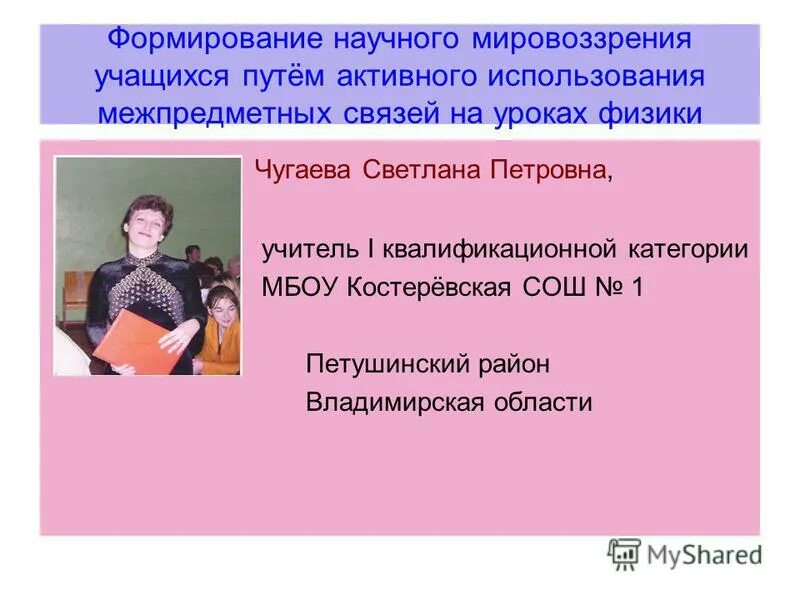 Формирование научного мировоззрения учащихся путём активного использования межпредметных связей на уроках физики

Чугаева Светлана Петровна,

учитель I квалификационной категории МБОУ Костерёвская СОШ № 1

Петушинский район Владимирская области

MyShared